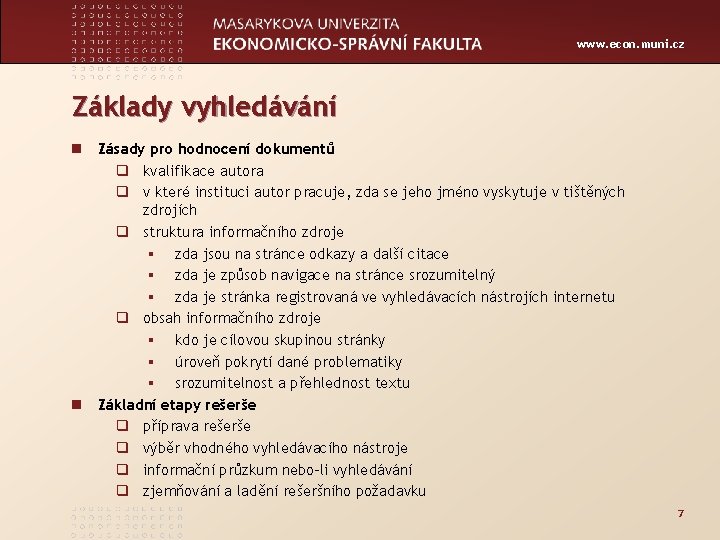 MASARYKOVA UNIVERZITA
EKONOMICKO-SPRÁVNÍ FAKULTA
www.econ.muni.cz

Základy vyhledávání

Zásady pro hodnocení dokumentů
kvalifikace autora
v které instituci autor pracuje, zda se jeho jméno vyskytuje v tištěných zdrojích
struktura informačního zdroje
zda jsou na stránce odkazy a další citace
zda je způsob navigace na stránce srozumitelný
zda je stránka registrovaná ve vyhledávacích nástrojích internetu
obsah informačního zdroje
kdo je cílovou skupinou stránky
úroveň pokrytí dané problematiky
srozumitelnost a přehlednost textu
Základní etapy rešerše
příprava rešerše
výběr vhodného vyhledávacího nástroje
informační průzkum nebo-li vyhledávání
zjemňování a ladění rešeršního požadavku

7